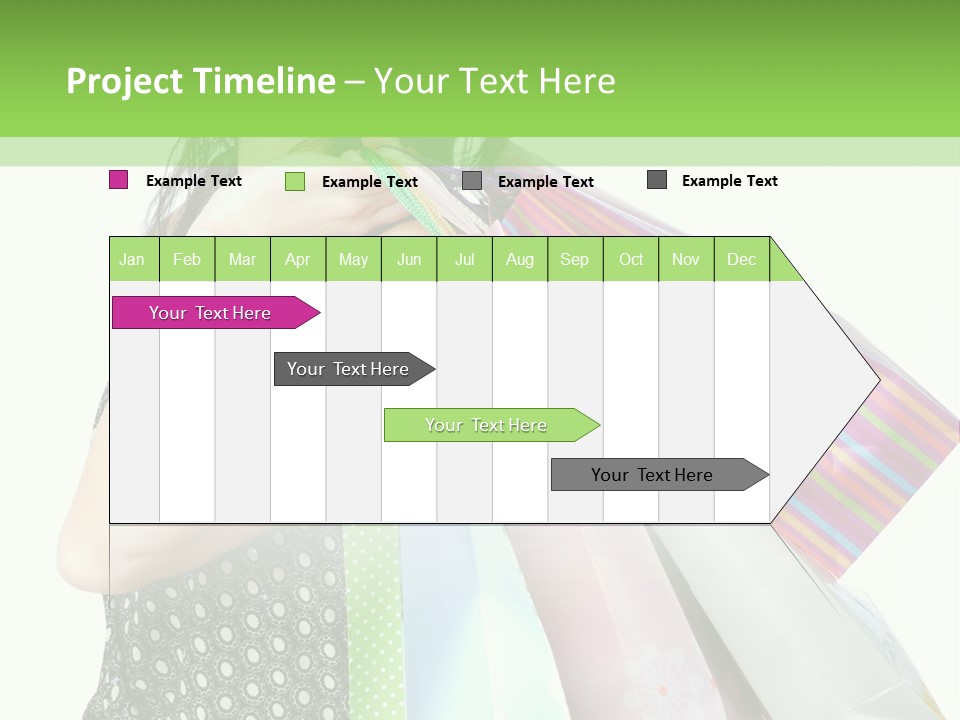 Project Timeline – Your Text Here

Example Text Example Text Example Text Example Text

| Jan | Feb | Mar | Apr | May | Jun | Jul | Aug | Sep | Oct | Nov | Dec |
|---|---|---|---|---|---|---|---|---|---|---|---|

Your Text Here

Your Text Here

Your Text Here

Your Text Here